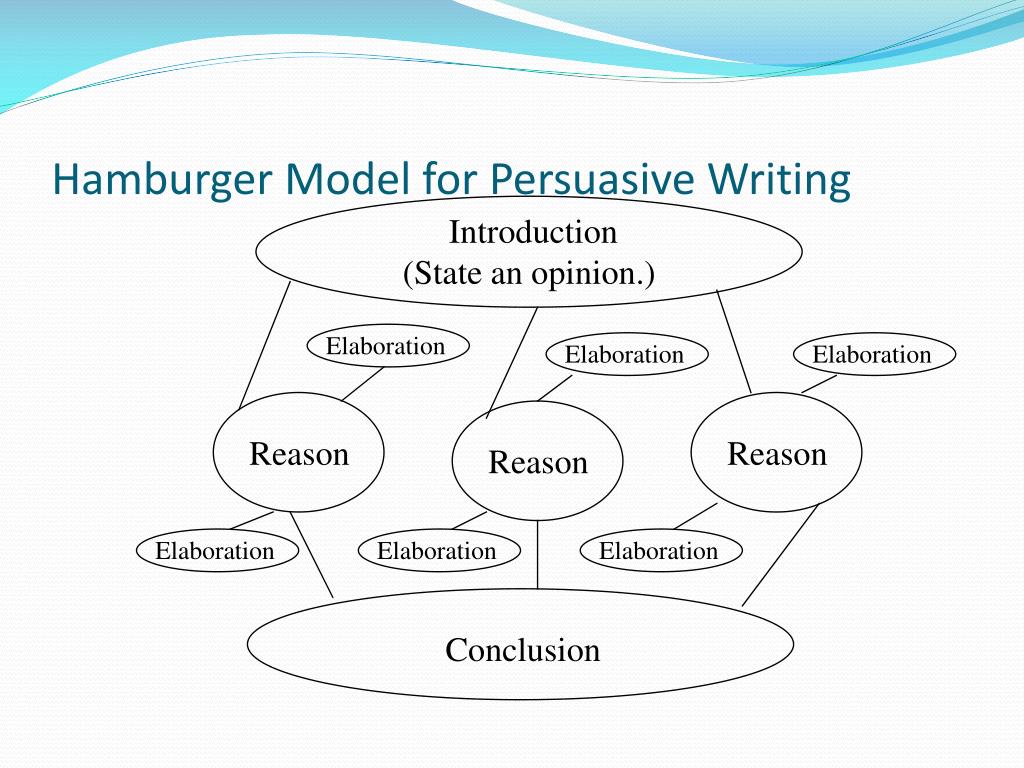 Hamburger Model for Persuasive Writing

Introduction
(State an opinion.)

Elaboration

Elaboration

Elaboration

Reason

Reason

Reason

Elaboration

Elaboration

Elaboration

Conclusion